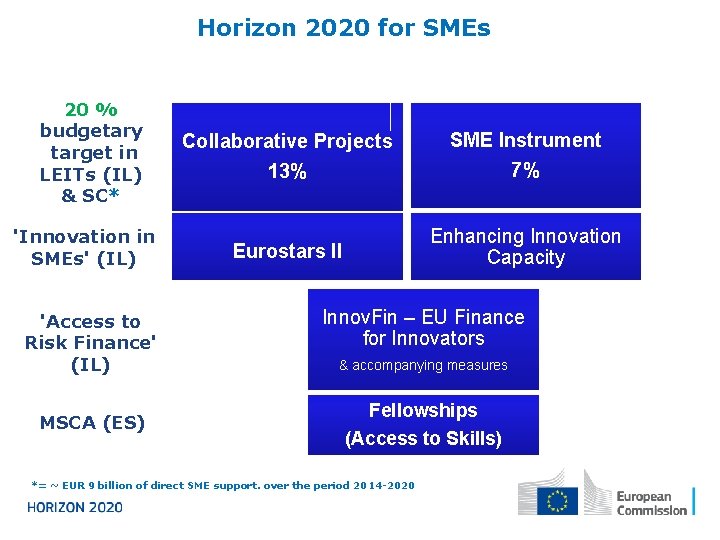 Horizon 2020 for SMEs

20 % budgetary target in LEITs (IL) & SC*

Collaborative Projects 13%

SME Instrument 7%

'Innovation in SMEs' (IL)

Eurostars II

Enhancing Innovation Capacity

'Access to Risk Finance' (IL)

InnovFin – EU Finance for Innovators

& accompanying measures

MSCA (ES)

Fellowships (Access to Skills)

*= ~ EUR 9 billion of direct SME support. over the period 2014-2020

HORIZON 2020

European Commission